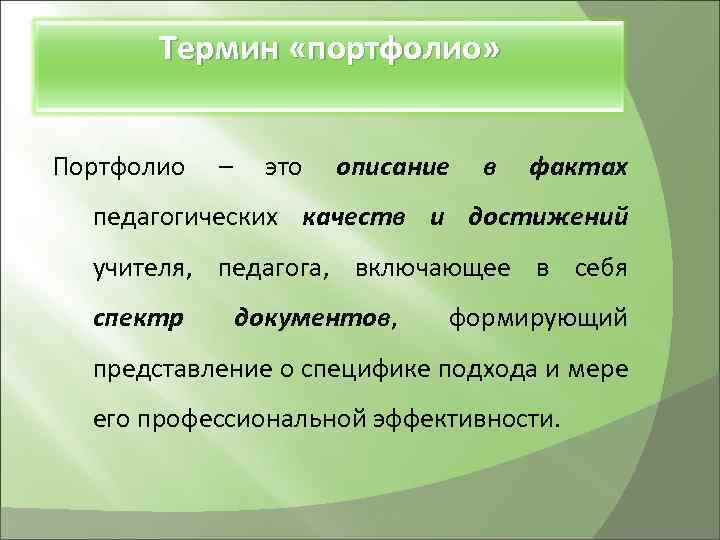 Термин «портфолио»

Портфолио – это описание в фактах педагогических качеств и достижений учителя, педагога, включающее в себя спектр документов, формирующий представление о специфике подхода и мере его профессиональной эффективности.